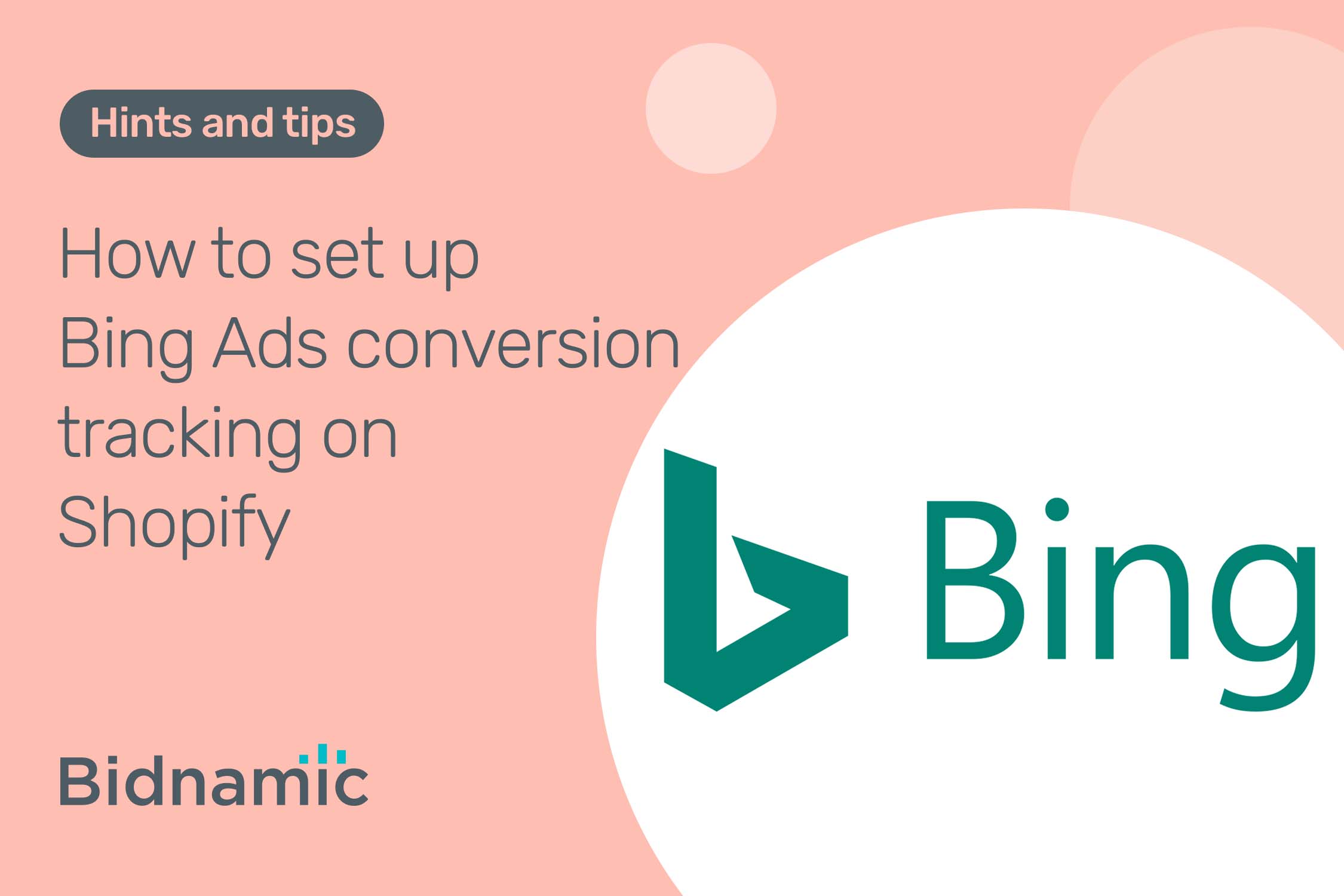 Hints and tips

How to set up Bing Ads conversion tracking on Shopify

Bidnamic

Bing